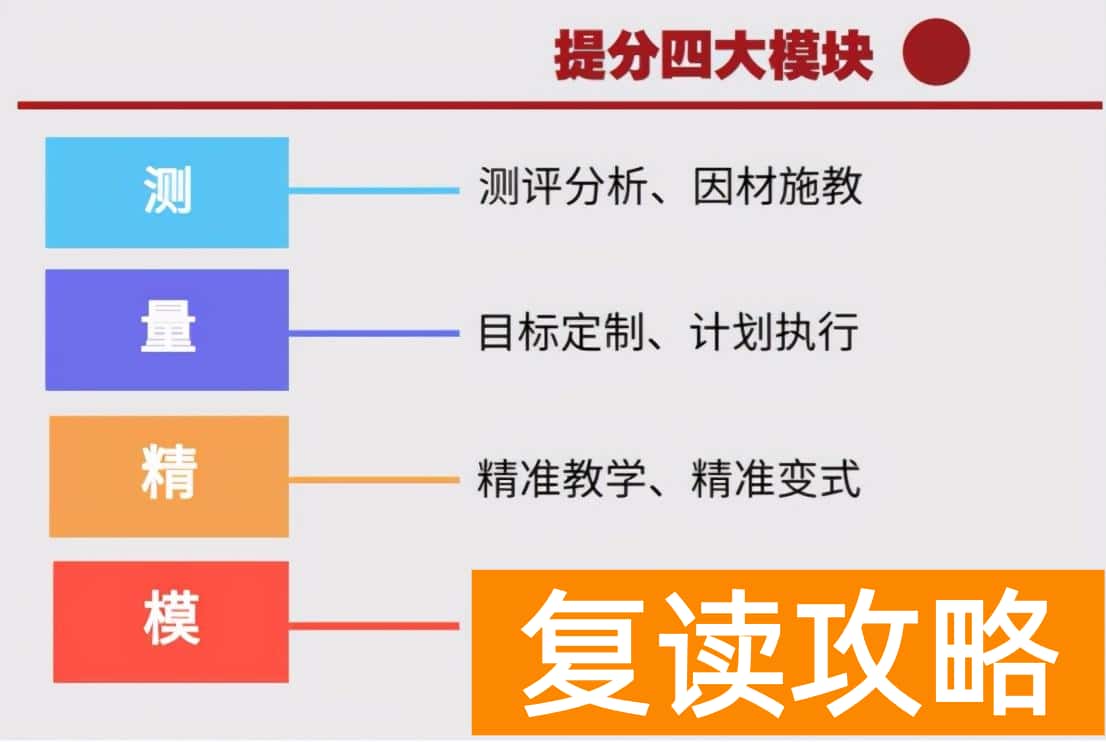 提分四大模块

测

测评分析、因材施教

量

目标定制、计划执行

精

精准教学、精准变式

模

复读攻略